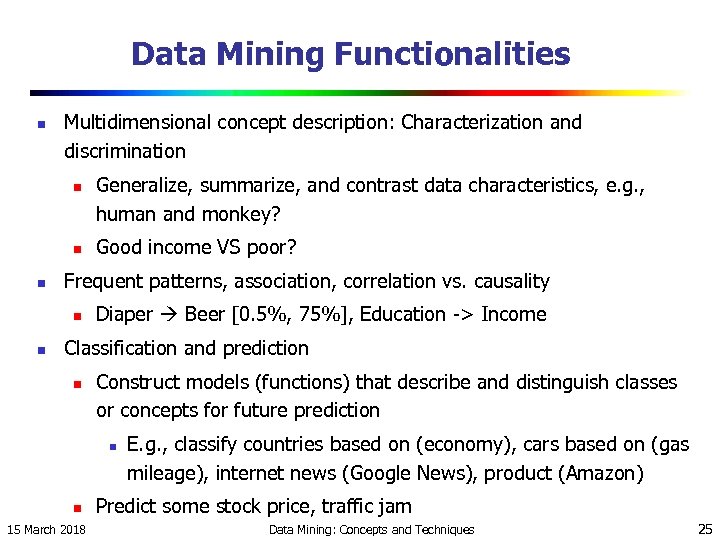 Data Mining Functionalities

- Multidimensional concept description: Characterization and discrimination
  - Generalize, summarize, and contrast data characteristics, e.g., human and monkey?
  - Good income VS poor?
- Frequent patterns, association, correlation vs. causality
  - Diaper → Beer [0.5%, 75%], Education -> Income
- Classification and prediction
  - Construct models (functions) that describe and distinguish classes or concepts for future prediction
    - E.g., classify countries based on (economy), cars based on (gas mileage), internet news (Google News), product (Amazon)
  - Predict some stock price, traffic jam

15 March 2018 Data Mining: Concepts and Techniques 25